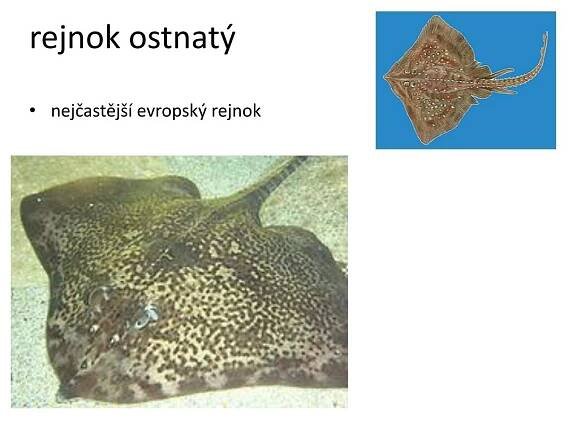 rejnok ostnatý

• nejčastější evropský rejnok